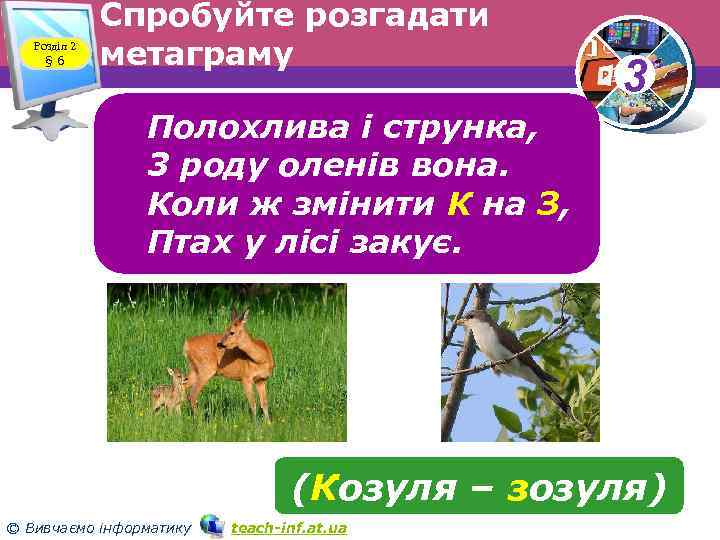 Розділ 2
§ 6

Спробуйте розгадати метаграму

3

Полохлива і струнка,
З роду оленів вона.
Коли ж змінити К на З,
Птах у лісі закує.

(Козуля – зозуля)

© Вивчаємо інформатику teach-inf.at.ua